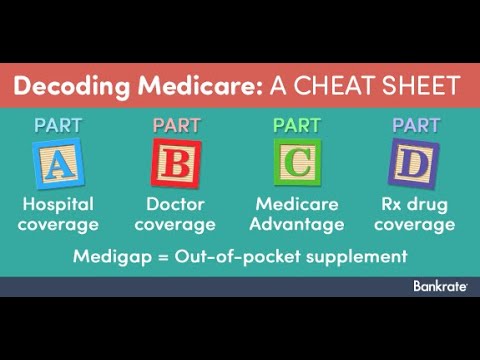 Decoding Medicare: A CHEAT SHEET

PART
A
Hospital coverage

PART
B
Doctor coverage

PART
C
Medicare Advantage

PART
D
Rx drug coverage

Medigap = Out-of-pocket supplement

Bankrate